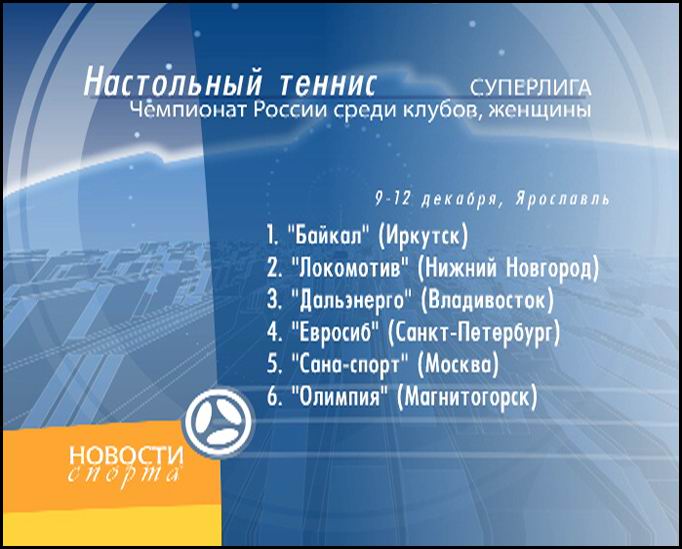 Настольный теннис СУПЕРЛИГА
Чемпионат России среди клубов, женщины

9-12 декабря, Ярославль

1. "Байкал" (Иркутск)
2. "Локомотив" (Нижний Новгород)
3. "Дальэнерго" (Владивосток)
4. "Евросиб" (Санкт-Петербург)
5. "Сана-спорт" (Москва)
6. "Олимпия" (Магнитогорск)

НОВОСТИ
спорта